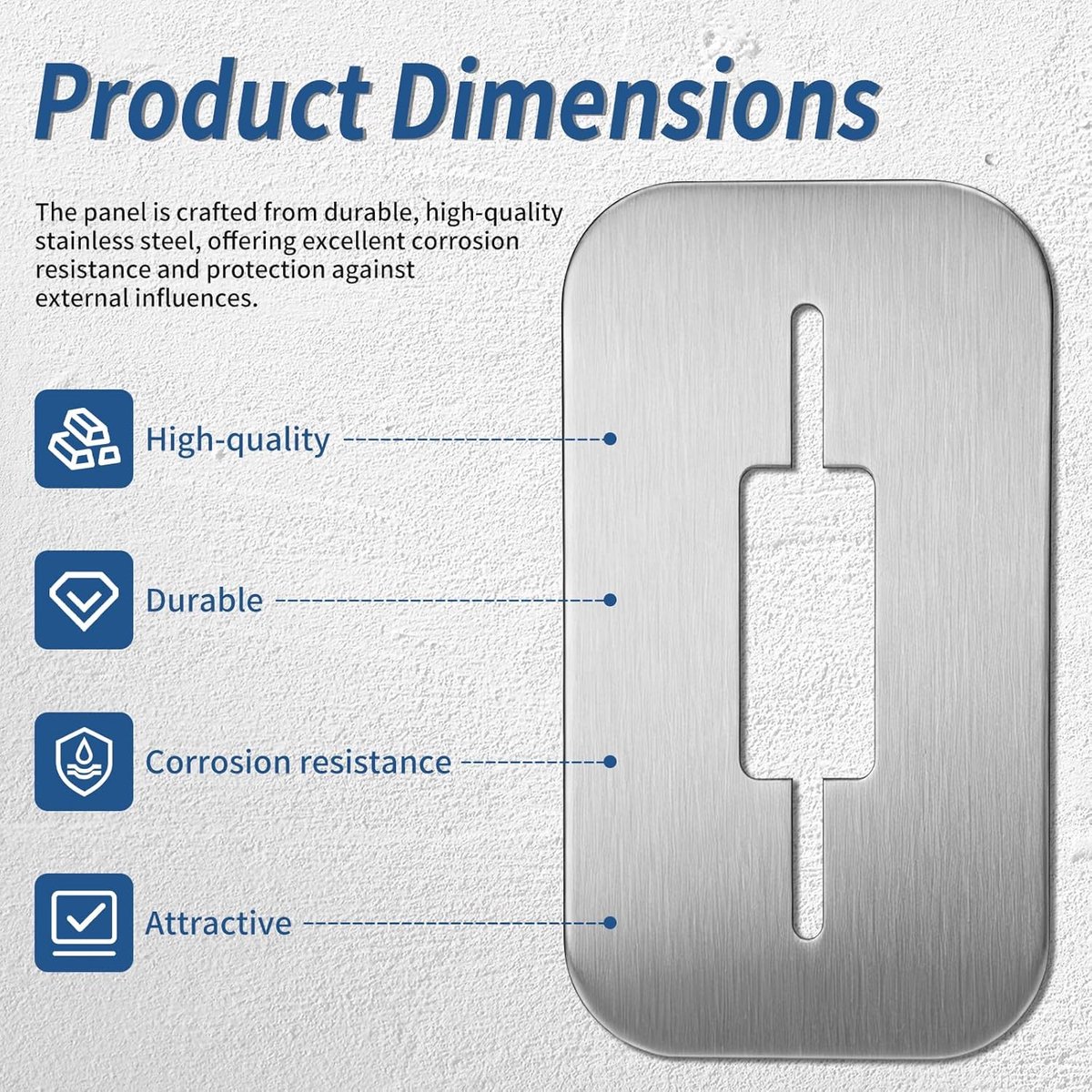 Product Dimensions

The panel is crafted from durable, high-quality stainless steel, offering excellent corrosion resistance and protection against external influences.

High-quality

Durable

Corrosion resistance

Attractive